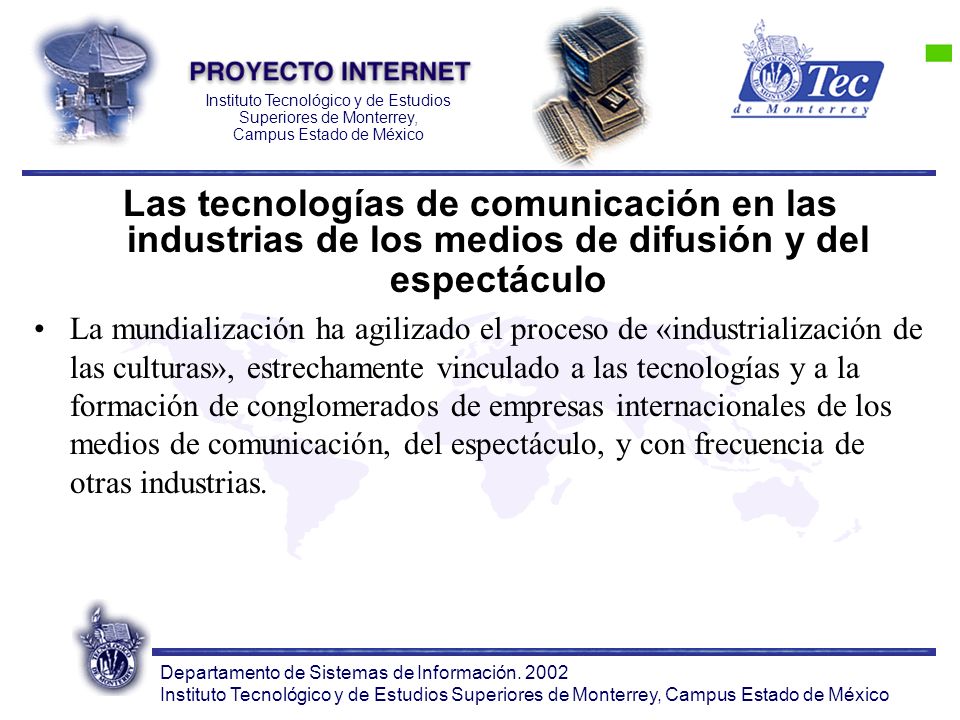 PROYECTO INTERNET
Instituto Tecnológico y de Estudios Superiores de Monterrey, Campus Estado de México

Tec de Monterrey

Las tecnologías de comunicación en las industrias de los medios de difusión y del espectáculo

• La mundialización ha agilizado el proceso de «industrialización de las culturas», estrechamente vinculado a las tecnologías y a la formación de conglomerados de empresas internacionales de los medios de comunicación, del espectáculo, y con frecuencia de otras industrias.

Departamento de Sistemas de Información. 2002
Instituto Tecnológico y de Estudios Superiores de Monterrey, Campus Estado de México